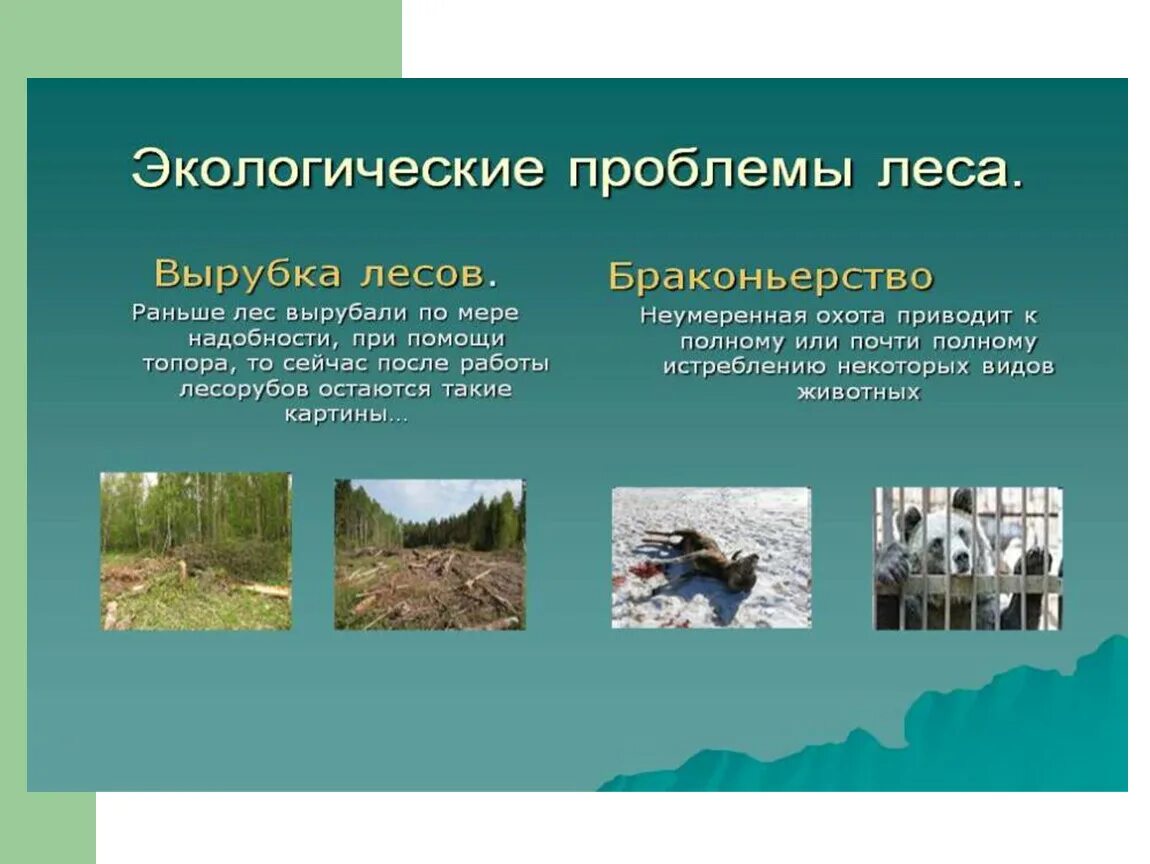 Экологические проблемы леса.

Вырубка лесов.

Раньше лес вырубали по мере надобности, при помощи топора, то сейчас после работы лесорубов остаются такие картины…

Браконьерство

Неумеренная охота приводит к полному или почти полному истреблению некоторых видов животных